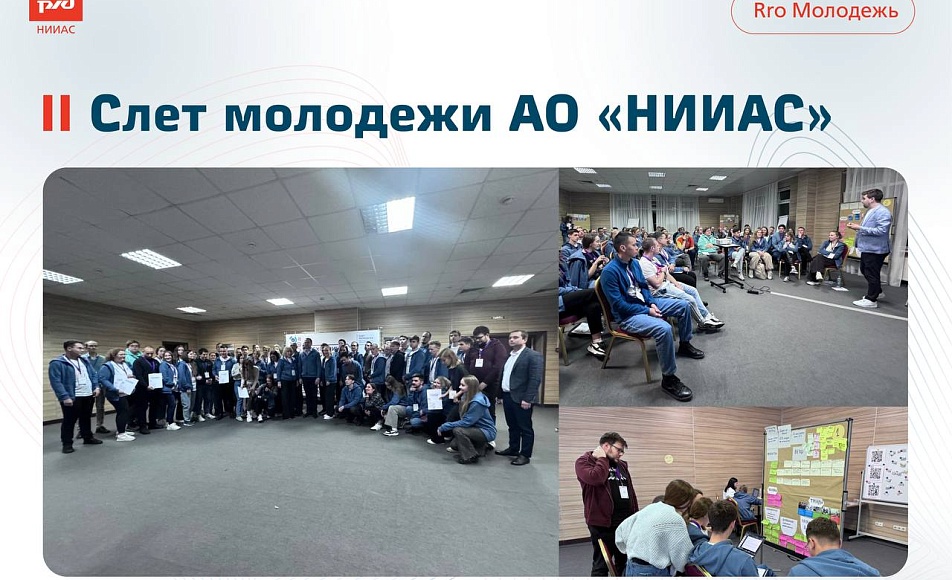 РЖД
НИИАС

Rro Молодежь

II Слет молодежи АО «НИИАС»